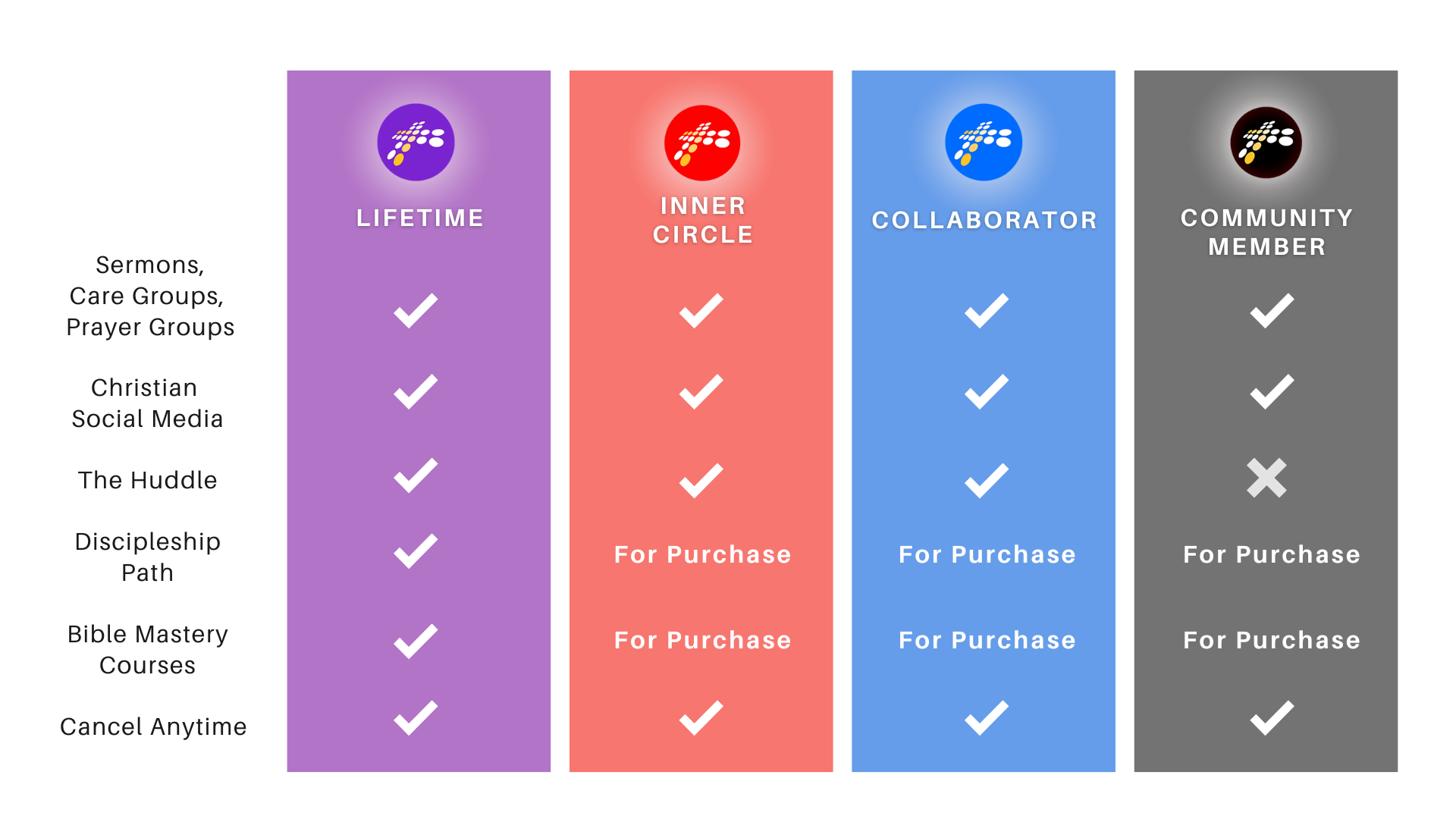 | | LIFETIME | INNER CIRCLE | COLLABORATOR | COMMUNITY MEMBER |
|---|---|---|---|---|
| Sermons, Care Groups, Prayer Groups | ✓ | ✓ | ✓ | ✓ |
| Christian Social Media | ✓ | ✓ | ✓ | ✓ |
| The Huddle | ✓ | ✓ | ✓ | ✗ |
| Discipleship Path | ✓ | For Purchase | For Purchase | For Purchase |
| Bible Mastery Courses | ✓ | For Purchase | For Purchase | For Purchase |
| Cancel Anytime | ✓ | ✓ | ✓ | ✓ |